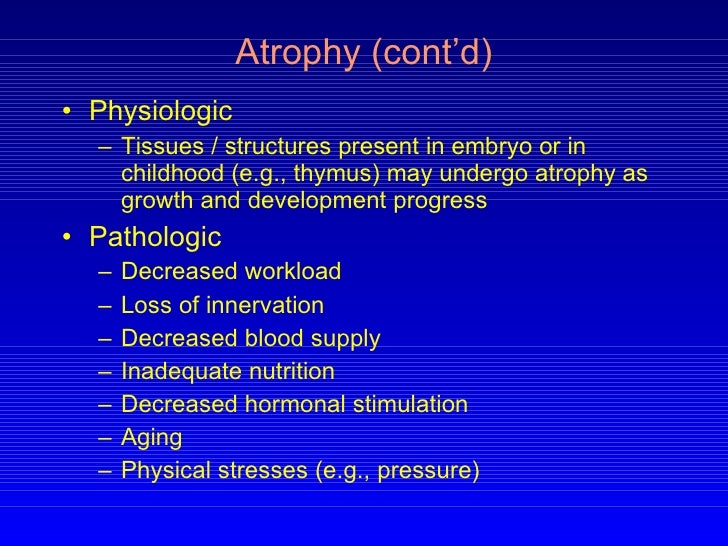 Atrophy (cont’d)

• Physiologic
– Tissues / structures present in embryo or in childhood (e.g., thymus) may undergo atrophy as growth and development progress

• Pathologic
– Decreased workload
– Loss of innervation
– Decreased blood supply
– Inadequate nutrition
– Decreased hormonal stimulation
– Aging
– Physical stresses (e.g., pressure)